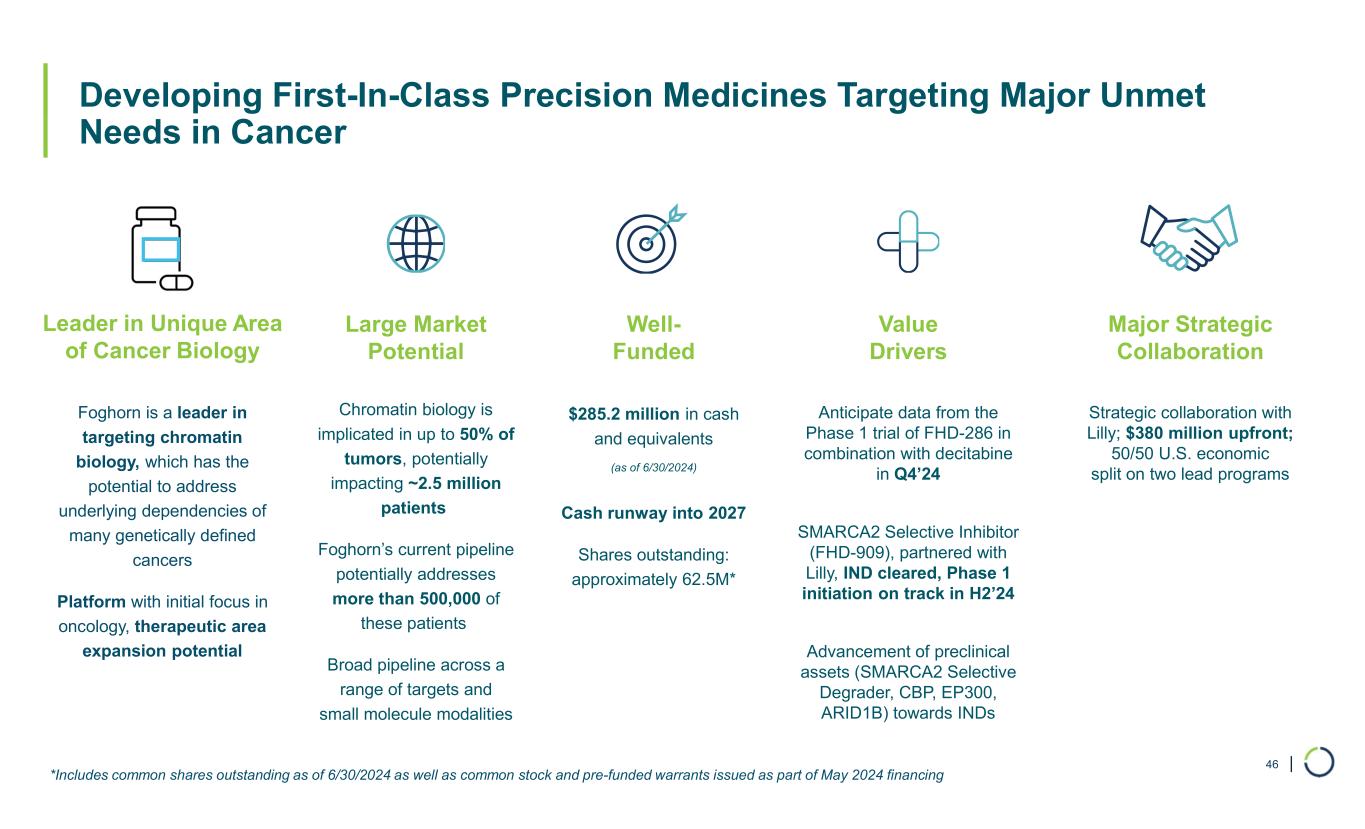 Developing First-In-Class Precision Medicines Targeting Major Unmet Needs in Cancer

Leader in Unique Area of Cancer Biology

Foghorn is a leader in targeting chromatin biology, which has the potential to address underlying dependencies of many genetically defined cancers

Platform with initial focus in oncology, therapeutic area expansion potential

Large Market Potential

Chromatin biology is implicated in up to 50% of tumors, potentially impacting ~2.5 million patients

Foghorn's current pipeline potentially addresses more than 500,000 of these patients

Broad pipeline across a range of targets and small molecule modalities

Well-Funded

$285.2 million in cash and equivalents

(as of 6/30/2024)

Cash runway into 2027

Shares outstanding: approximately 62.5M*

Value Drivers

Anticipate data from the Phase 1 trial of FHD-286 in combination with decitabine in Q4'24

SMARCA2 Selective Inhibitor (FHD-909), partnered with Lilly, IND cleared, Phase 1 initiation on track in H2'24

Advancement of preclinical assets (SMARCA2 Selective Degrader, CBP, EP300, ARID1B) towards INDs

Major Strategic Collaboration

Strategic collaboration with Lilly; $380 million upfront; 50/50 U.S. economic split on two lead programs

*Includes common shares outstanding as of 6/30/2024 as well as common stock and pre-funded warrants issued as part of May 2024 financing

46